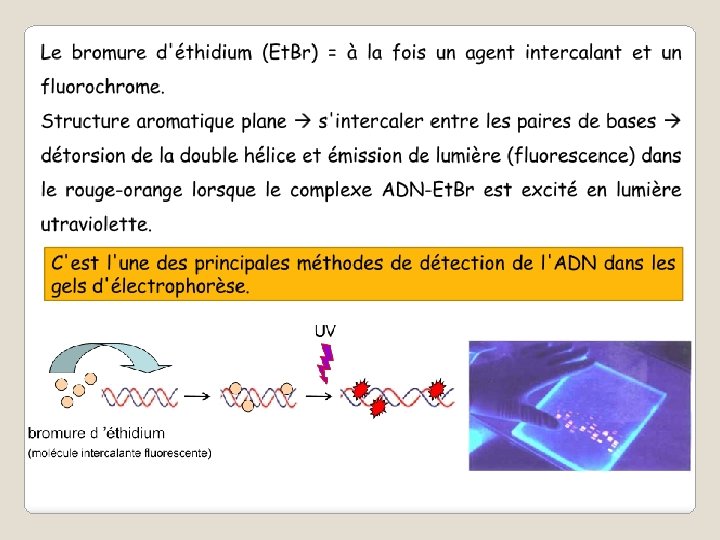 Le bromure d'éthidium (EtBr) = à la fois un agent intercalant et un fluorochrome.
Structure aromatique plane → s'intercaler entre les paires de bases → détorsion de la double hélice et émission de lumière (fluorescence) dans le rouge-orange lorsque le complexe ADN-EtBr est excité en lumière utraviolette.

C'est l'une des principales méthodes de détection de l'ADN dans les gels d'électrophorèse.

UV

bromure d 'éthidium
(molécule intercalante fluorescente)